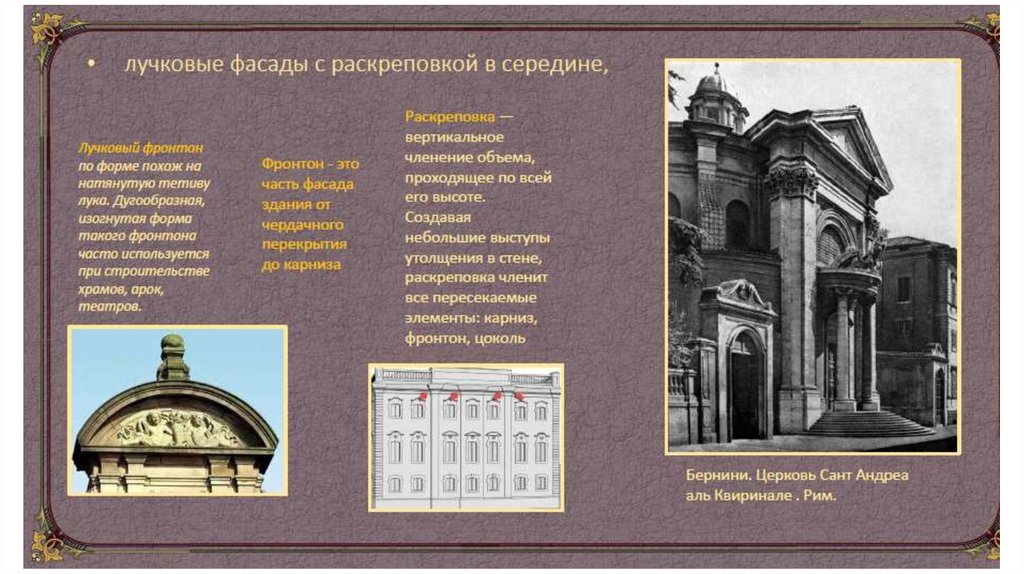 • лучковые фасады с раскреповкой в середине,

Лучковый фронтон по форме похож на натянутую тетиву лука. Дугообразная, изогнутая форма такого фронтона часто используется при строительстве храмов, арок, театров.

Фронтон - это часть фасада здания от чердачного перекрытия до карниза

Раскреповка — вертикальное членение объема, проходящее по всей его высоте. Создавая небольшие выступы утолщения в стене, раскреповка членит все пересекаемые элементы: карниз, фронтон, цоколь

Бернини. Церковь Сант Андреа аль Квиринале . Рим.